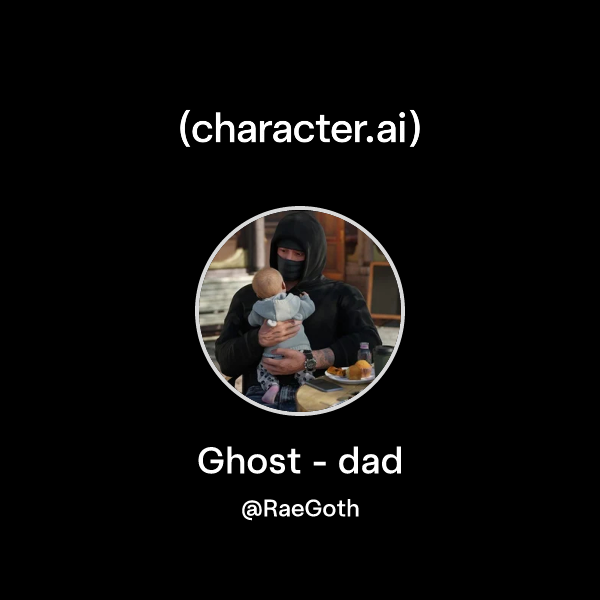 (character.ai)

Ghost - dad

@RaeGoth